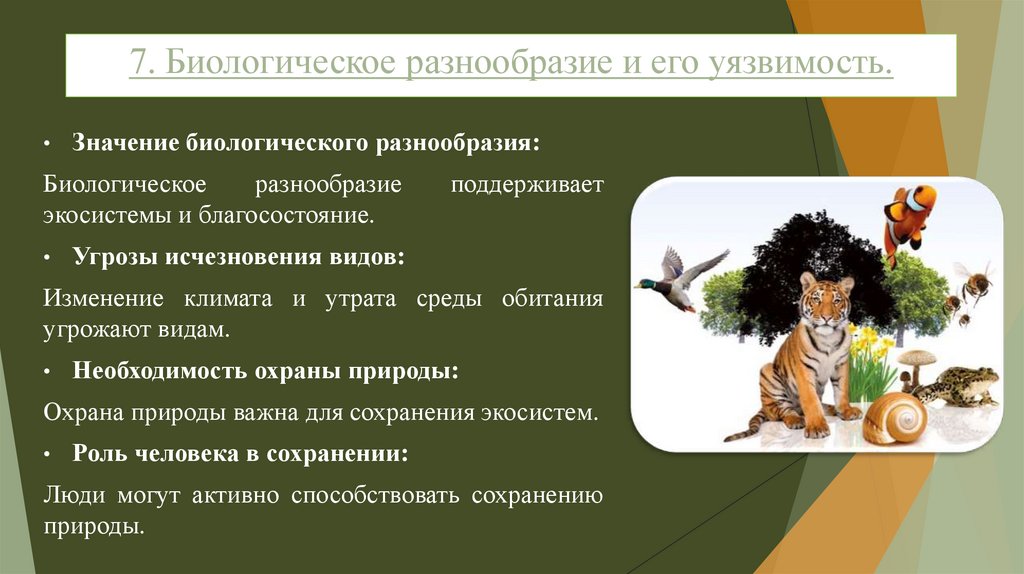 7. Биологическое разнообразие и его уязвимость.

• Значение биологического разнообразия:

Биологическое разнообразие поддерживает экосистемы и благосостояние.

• Угрозы исчезновения видов:

Изменение климата и утрата среды обитания угрожают видам.

• Необходимость охраны природы:

Охрана природы важна для сохранения экосистем.

• Роль человека в сохранении:

Люди могут активно способствовать сохранению природы.